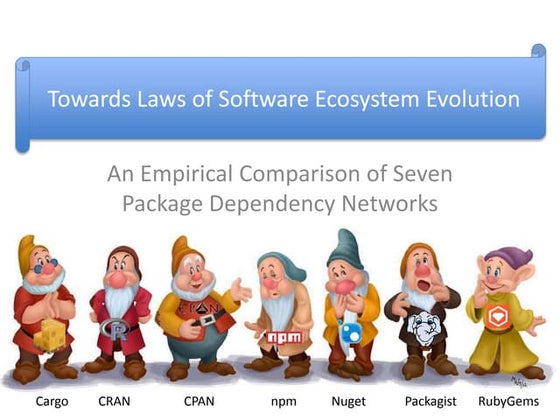 Towards Laws of Software Ecosystem Evolution

An Empirical Comparison of Seven Package Dependency Networks

CPAN

npm

Cargo CRAN CPAN npm Nuget Packagist RubyGems